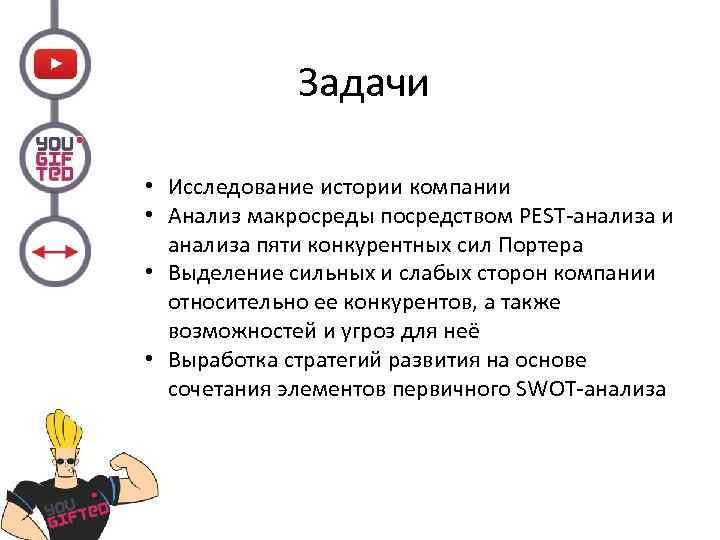 YOU GIFTED

Задачи

• Исследование истории компании
• Анализ макросреды посредством PEST-анализа и анализа пяти конкурентных сил Портера
• Выделение сильных и слабых сторон компании относительно ее конкурентов, а также возможностей и угроз для неё
• Выработка стратегий развития на основе сочетания элементов первичного SWOT-анализа

YOU GIFTED